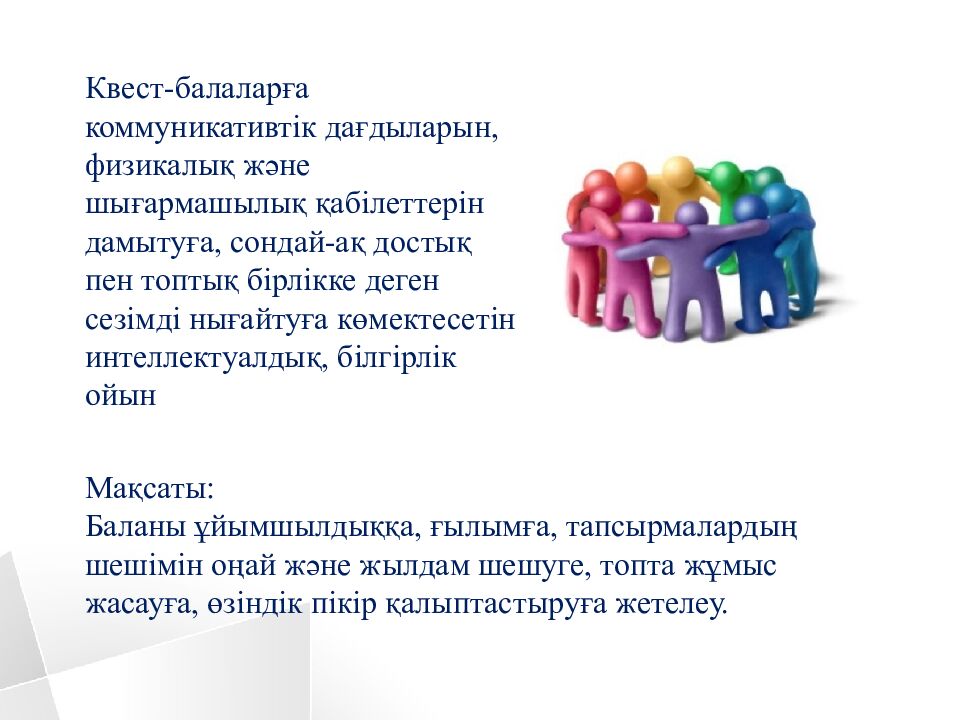 Квест-балаларға коммуникативтік дағдыларын, физикалық және шығармашылық қабілеттерін дамытуға, сондай-ақ достық пен топтық бірлікке деген сезімді нығайтуға көмектесетін интеллектуалдық, білгірлік ойын

Мақсаты:
Баланы ұйымшылдыққа, ғылымға, тапсырмалардың шешімін оңай және жылдам шешуге, топта жұмыс жасауға, өзіндік пікір қалыптастыруға жетелеу.